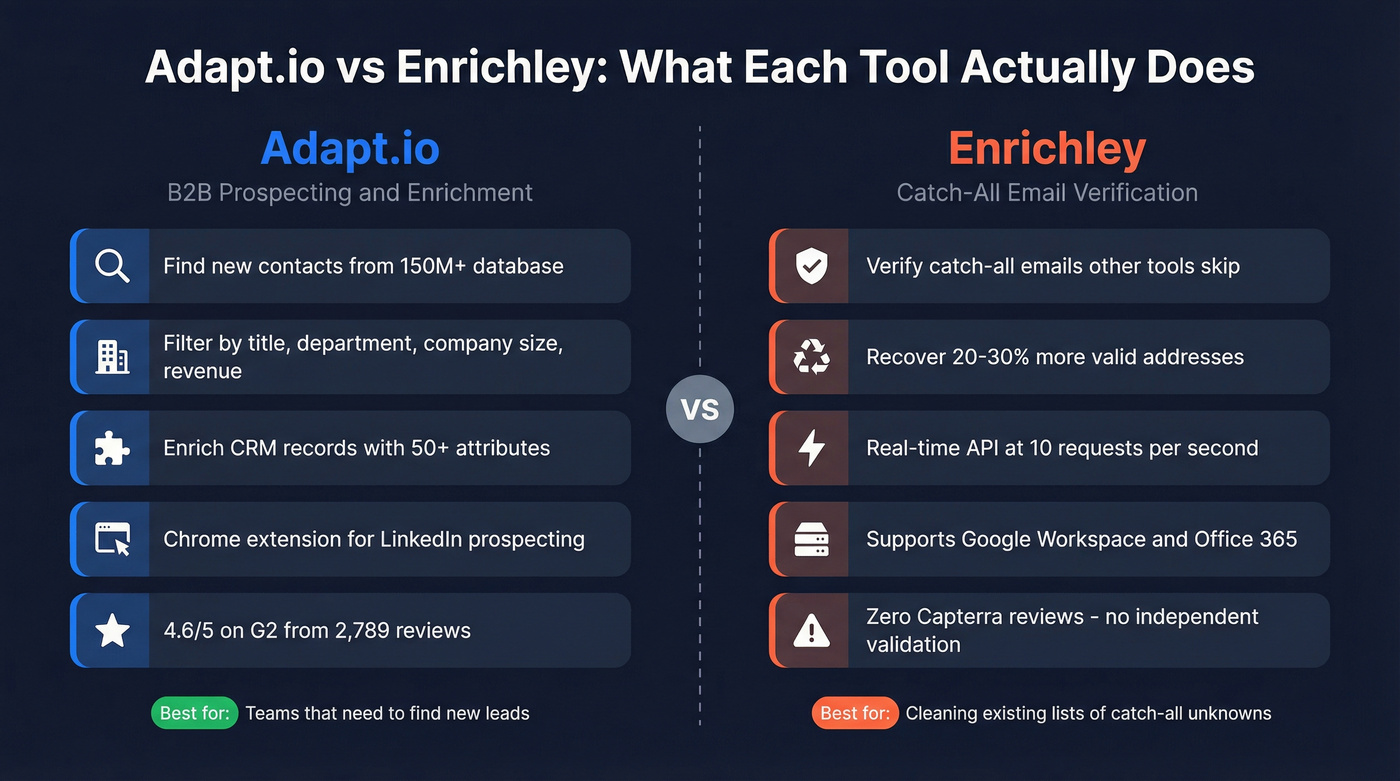 Adapt.io vs Enrichley: What Each Tool Actually Does

Adapt.io
B2B Prospecting and Enrichment

Find new contacts from 150M+ database

Filter by title, department, company size, revenue

Enrich CRM records with 50+ attributes

Chrome extension for LinkedIn prospecting

4.6/5 on G2 from 2,789 reviews

Best for: Teams that need to find new leads

VS

Enrichley
Catch-All Email Verification

Verify catch-all emails other tools skip

Recover 20-30% more valid addresses

Real-time API at 10 requests per second

Supports Google Workspace and Office 365

Zero Capterra reviews - no independent validation

Best for: Cleaning existing lists of catch-all unknowns